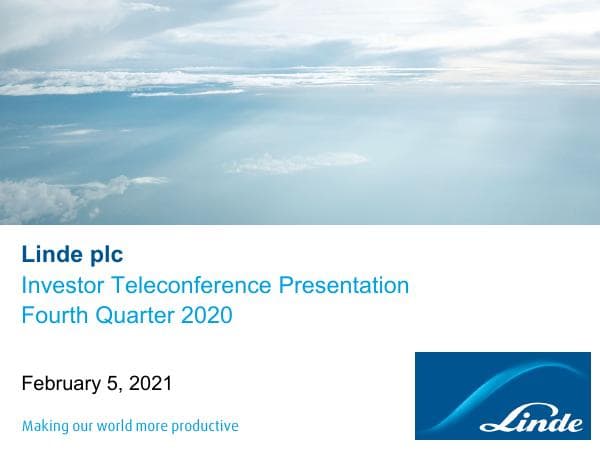 Linde plc
Investor Teleconference Presentation
Fourth Quarter 2020

February 5, 2021

Making our world more productive

Linde